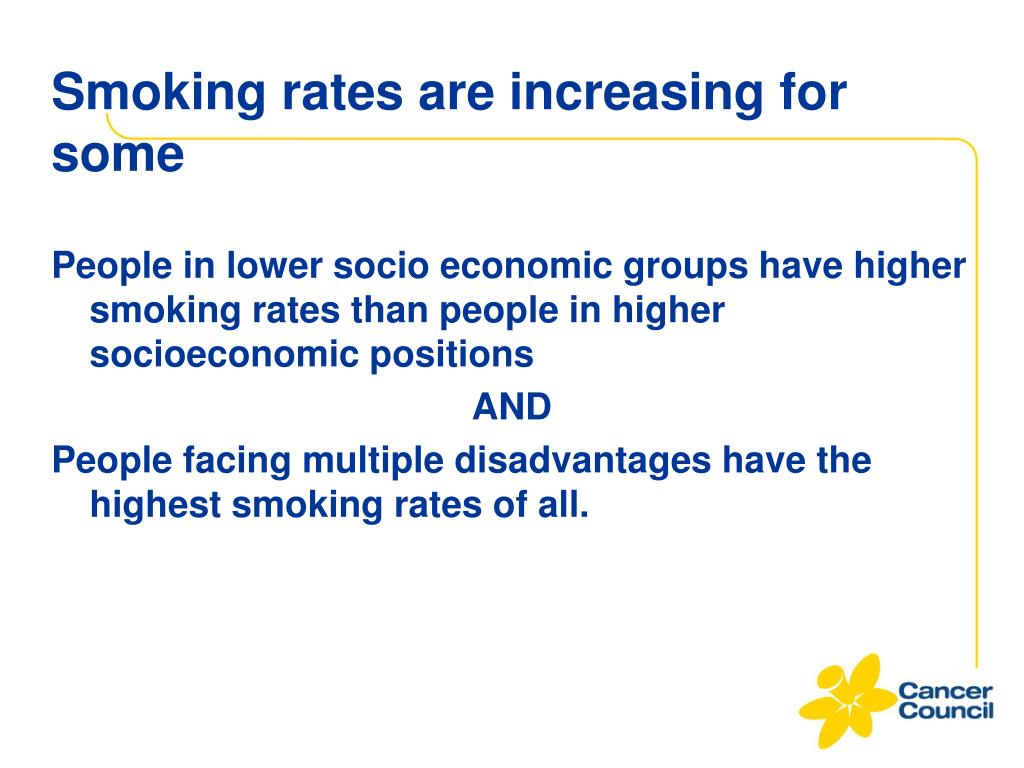 Smoking rates are increasing for some

People in lower socio economic groups have higher smoking rates than people in higher socioeconomic positions

AND

People facing multiple disadvantages have the highest smoking rates of all.

Cancer Council